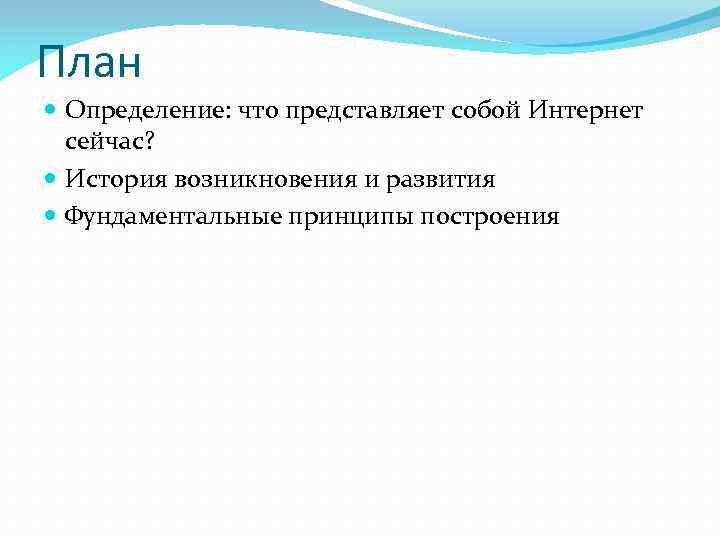 План

Определение: что представляет собой Интернет сейчас?

История возникновения и развития

Фундаментальные принципы построения